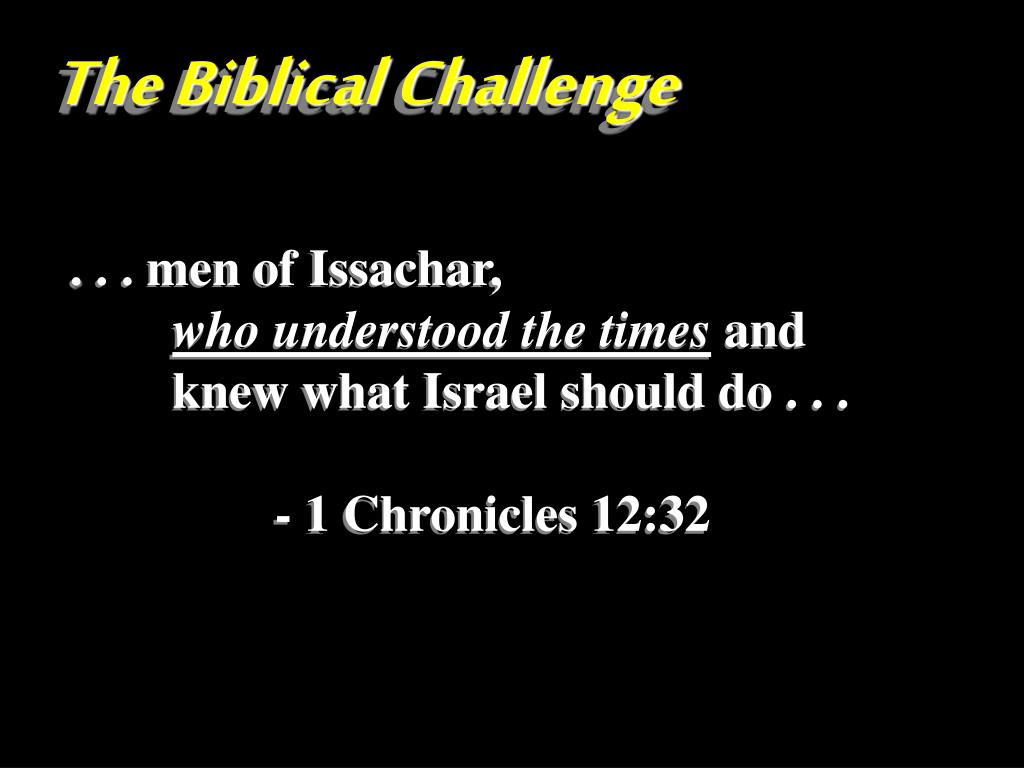 The Biblical Challenge

. . . men of Issachar, who understood the times and knew what Israel should do . . .

- 1 Chronicles 12:32